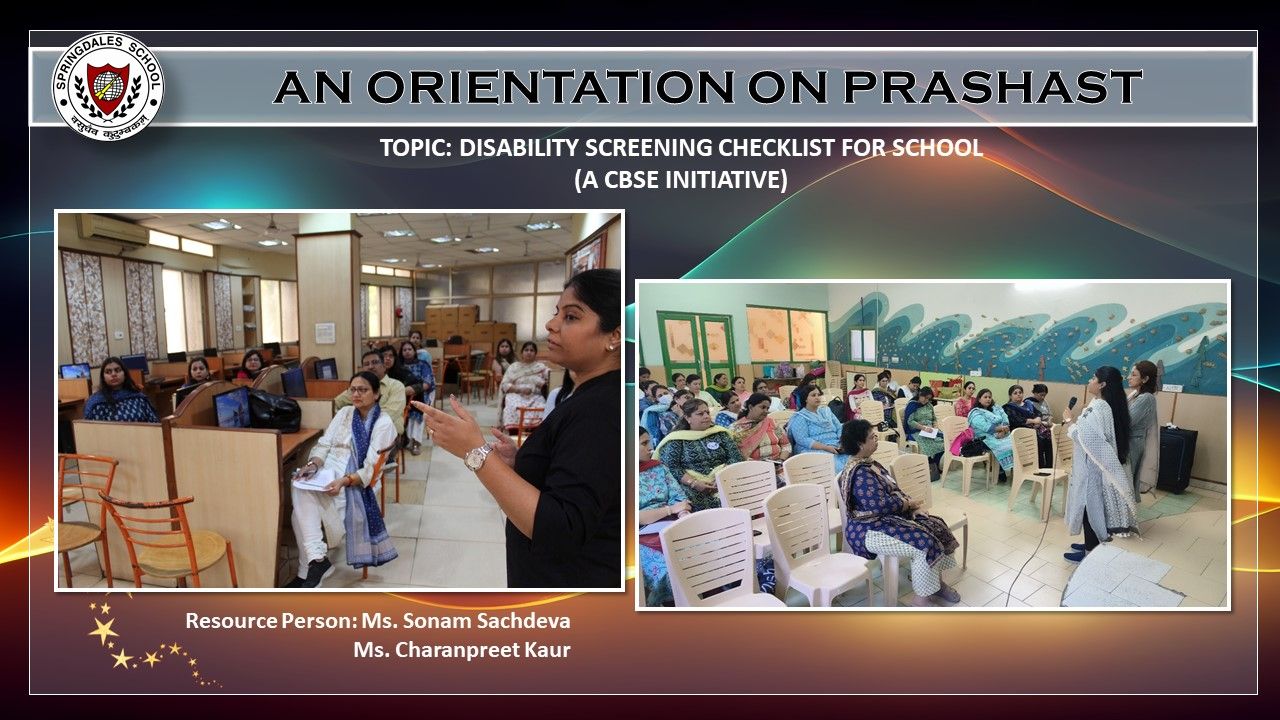 SPRINGDALES SCHOOL
वसुधैव कुटुम्बकम्

AN ORIENTATION ON PRASHAST

TOPIC: DISABILITY SCREENING CHECKLIST FOR SCHOOL
(A CBSE INITIATIVE)

Resource Person: Ms. Sonam Sachdeva
Ms. Charanpreet Kaur